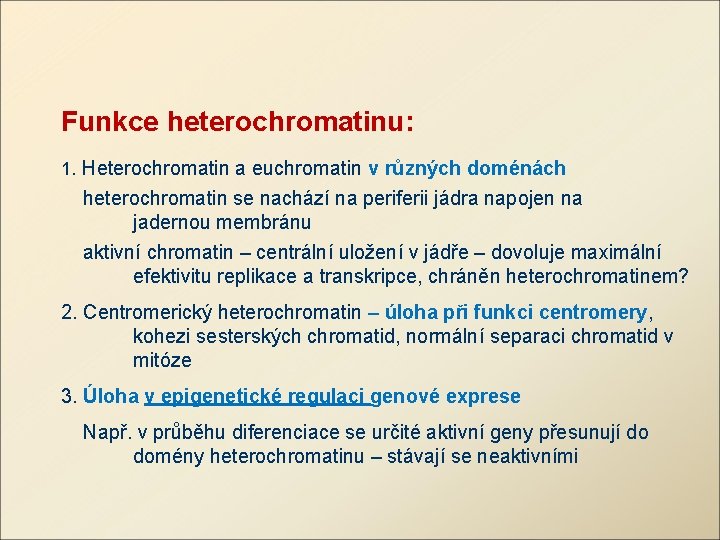 Funkce heterochromatinu:

1. Heterochromatin a euchromatin v různých doménách

heterochromatin se nachází na periferii jádra napojen na jadernou membránu

aktivní chromatin – centrální uložení v jádře – dovoluje maximální efektivitu replikace a transkripce, chráněn heterochromatinem?

2. Centromerický heterochromatin – úloha při funkci centromery, kohezi sesterských chromatid, normální separaci chromatid v mitóze

3. Úloha v epigenetické regulaci genové exprese

Např. v průběhu diferenciace se určité aktivní geny přesunují do domény heterochromatinu – stávají se neaktivními